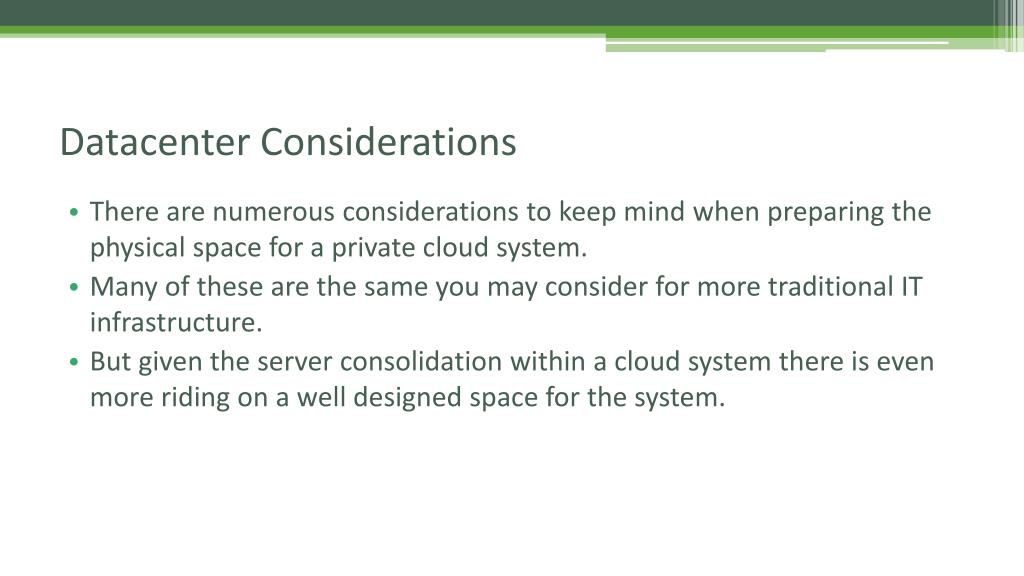 Datacenter Considerations

• There are numerous considerations to keep mind when preparing the physical space for a private cloud system.
• Many of these are the same you may consider for more traditional IT infrastructure.
• But given the server consolidation within a cloud system there is even more riding on a well designed space for the system.